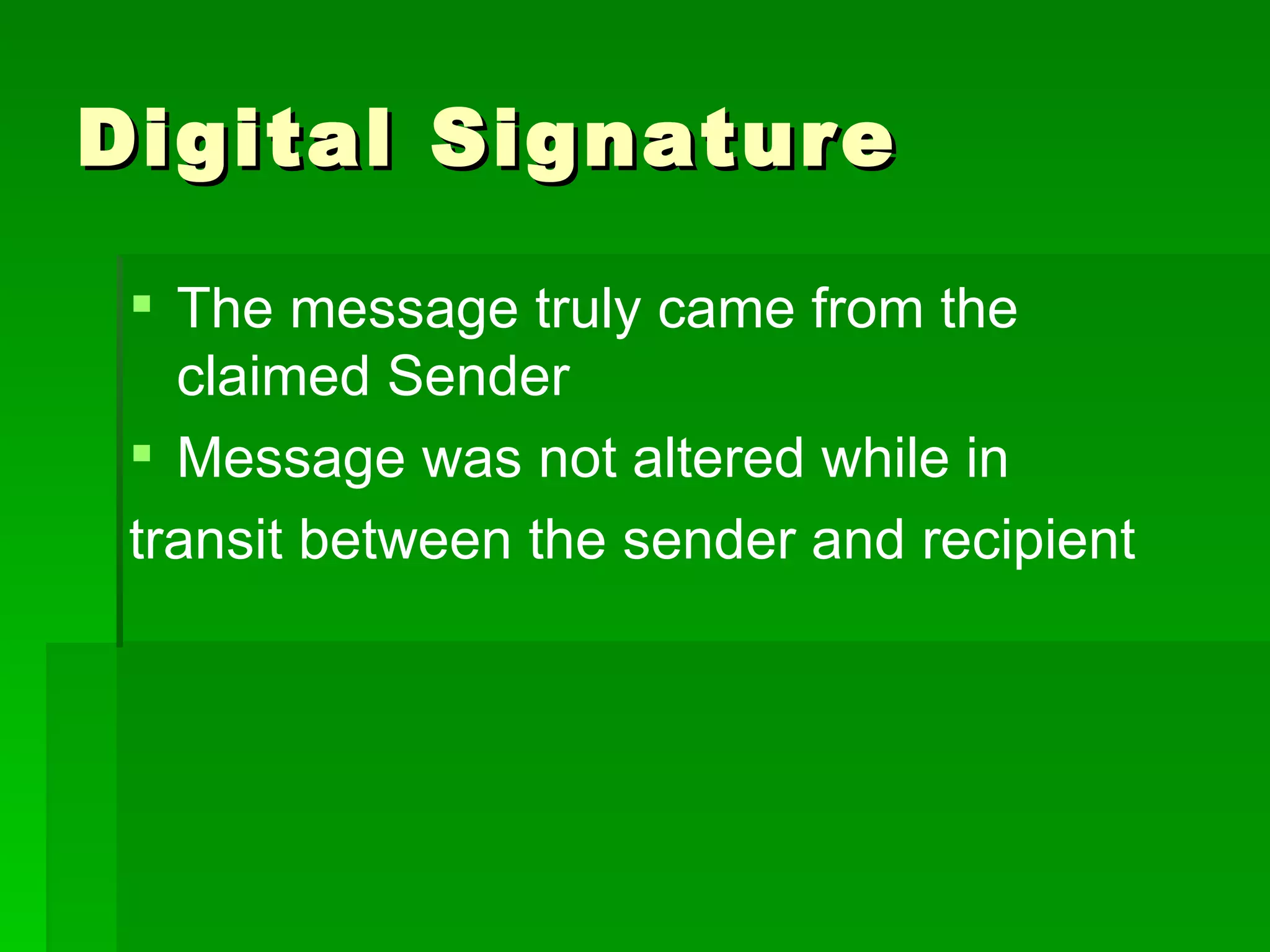 Digital Signature

▪ The message truly came from the claimed Sender

▪ Message was not altered while in

transit between the sender and recipient